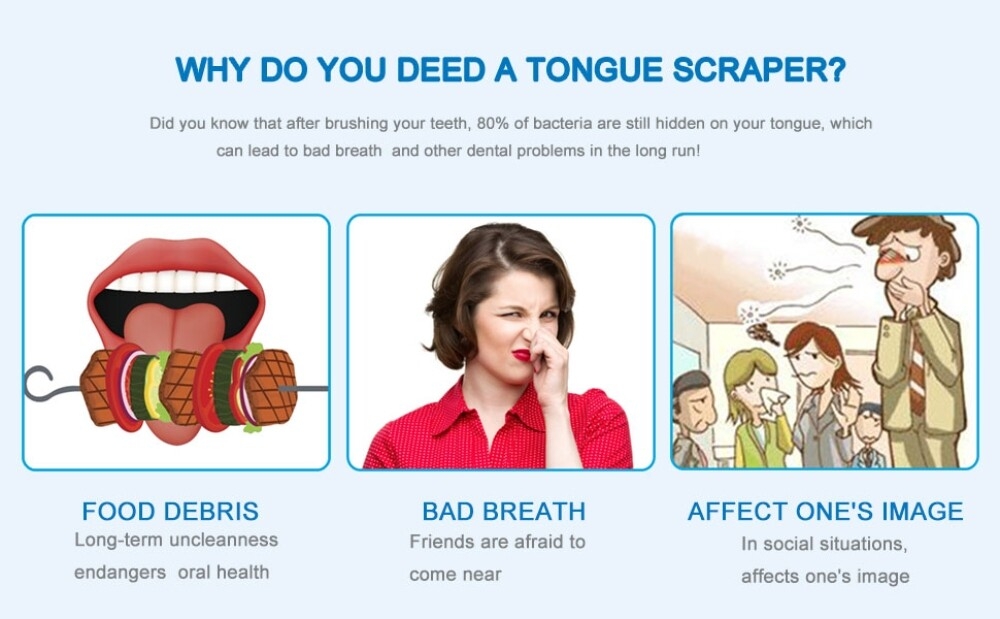 WHY DO YOU DEED A TONGUE SCRAPER?

Did you know that after brushing your teeth, 80% of bacteria are still hidden on your tongue, which can lead to bad breath  and other dental problems in the long run!

FOOD DEBRIS
Long-term uncleanness endangers  oral health

BAD BREATH
Friends are afraid to come near

AFFECT ONE'S IMAGE
In social situations, affects one's image